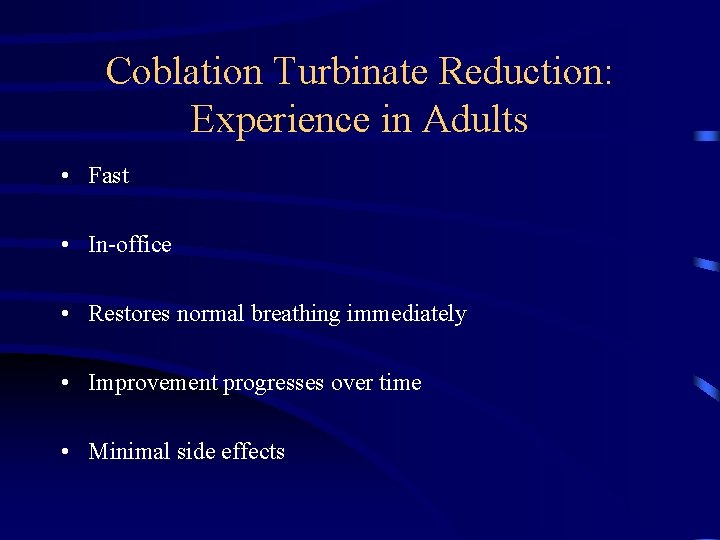 Coblation Turbinate Reduction: Experience in Adults

• Fast

• In-office

• Restores normal breathing immediately

• Improvement progresses over time

• Minimal side effects